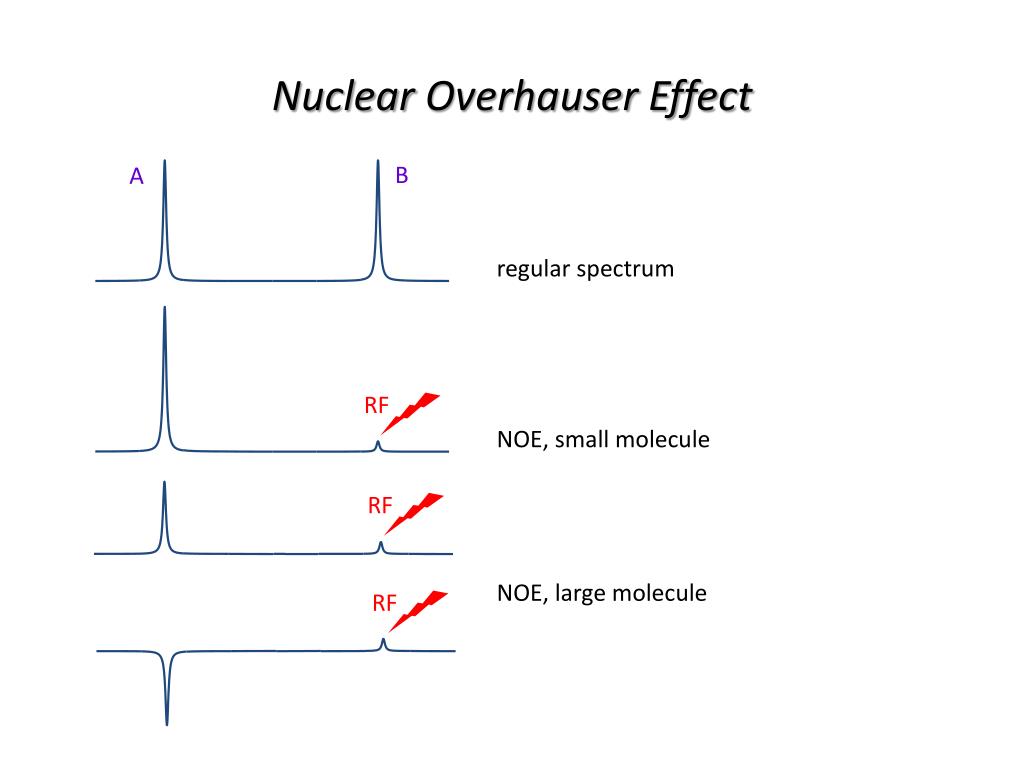 Nuclear Overhauser Effect

A

B

regular spectrum

RF

NOE, small molecule

RF

RF

NOE, large molecule